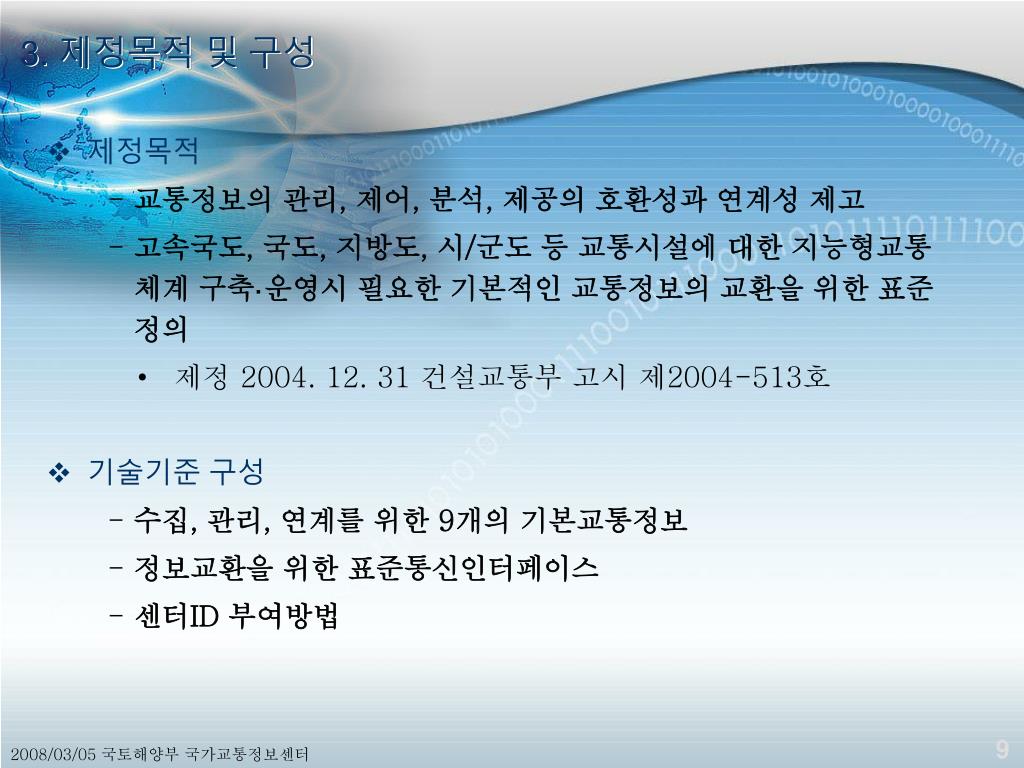 3. 제정목적 및 구성

❖ 제정목적

– 교통정보의 관리, 제어, 분석, 제공의 호환성과 연계성 제고

– 고속국도, 국도, 지방도, 시/군도 등 교통시설에 대한 지능형교통체계 구축·운영시 필요한 기본적인 교통정보의 교환을 위한 표준 정의

• 제정 2004. 12. 31 건설교통부 고시 제2004-513호

❖ 기술기준 구성

– 수집, 관리, 연계를 위한 9개의 기본교통정보

– 정보교환을 위한 표준통신인터페이스

– 센터ID 부여방법

2008/03/05 국토해양부 국가교통정보센터

9